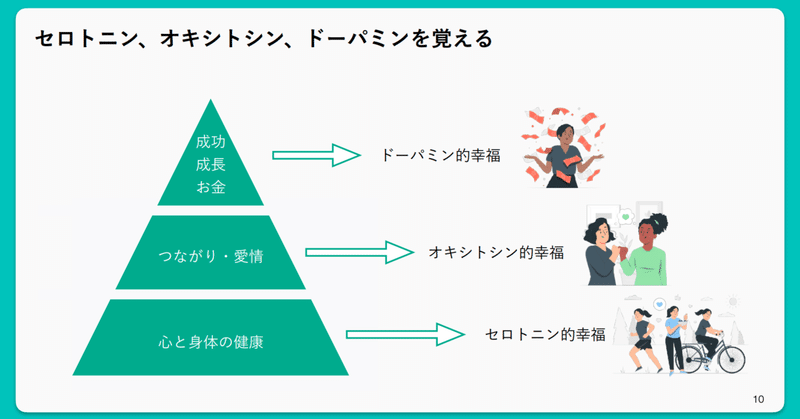 セロトニン、オキシトシン、ドーパミンを覚える

成功
成長
お金

ドーパミン的幸福

つながり・愛情

オキシトシン的幸福

心と身体の健康

セロトニン的幸福

10